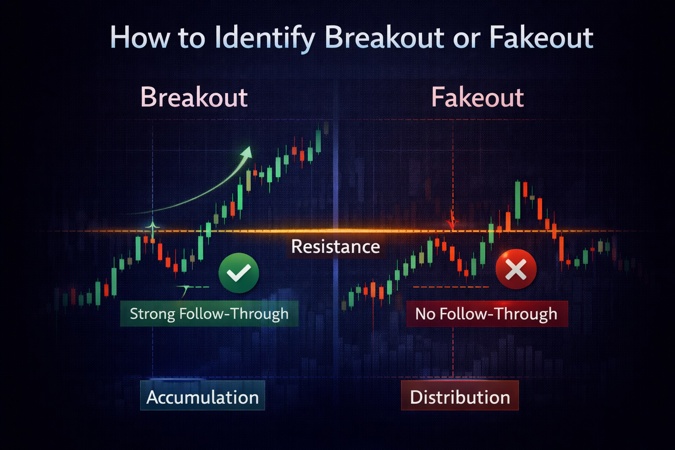 How to Identify Breakout or Fakeout

Breakout

Fakeout

Resistance

Strong Follow-Through

No Follow-Through

Accumulation

Distribution